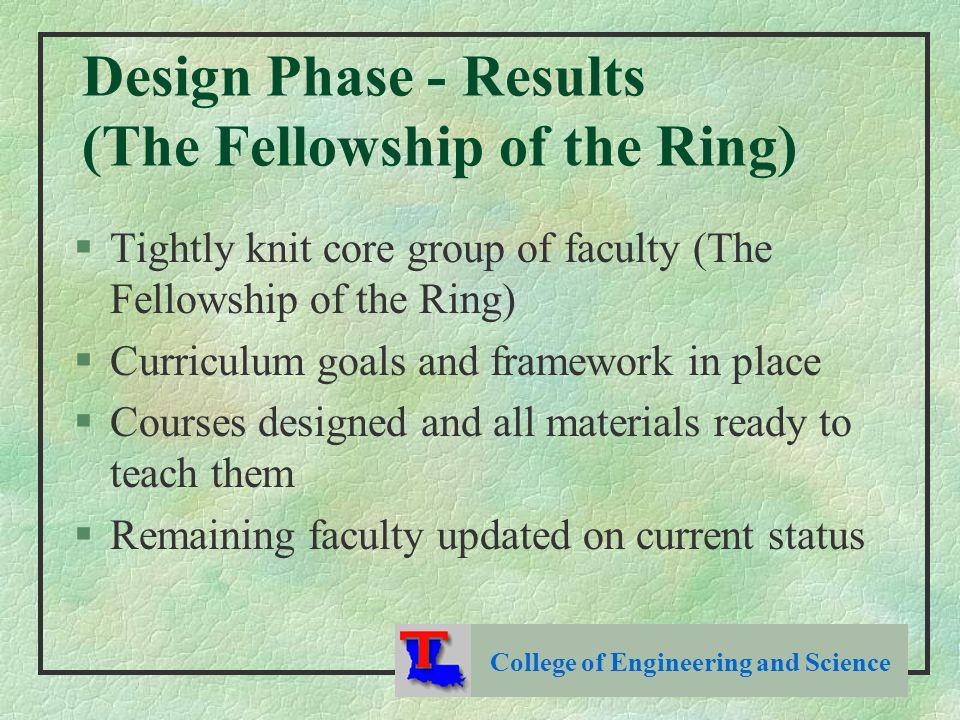 Design Phase - Results
(The Fellowship of the Ring)

▪ Tightly knit core group of faculty (The Fellowship of the Ring)
▪ Curriculum goals and framework in place
▪ Courses designed and all materials ready to teach them
▪ Remaining faculty updated on current status

T

College of Engineering and Science